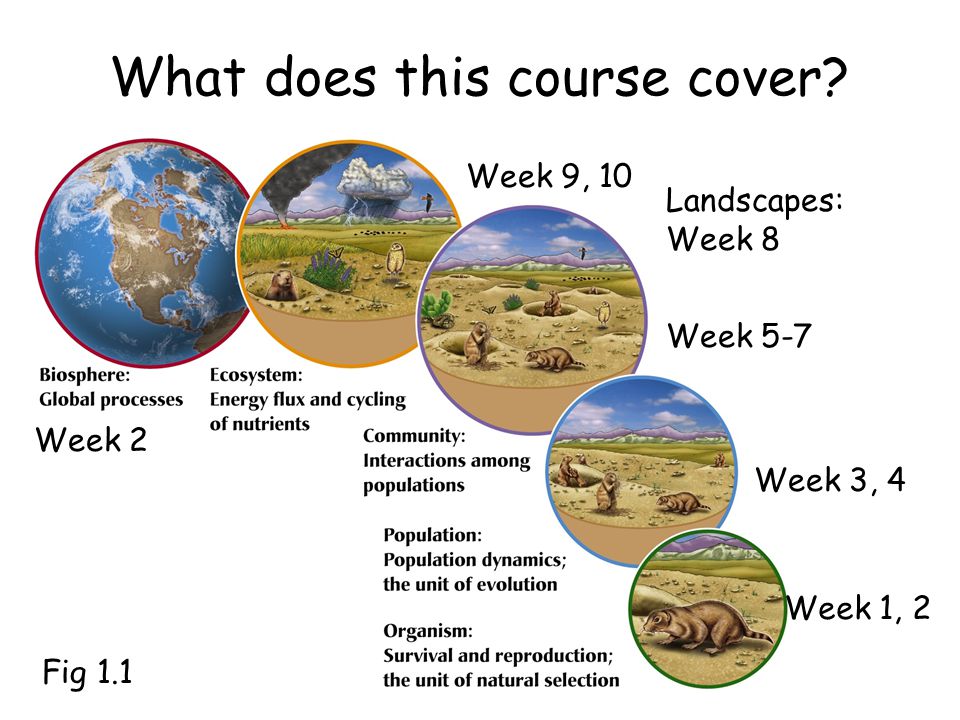 What does this course cover?

Week 9, 10

Landscapes:
Week 8

Week 5-7

Biosphere:
Global processes

Week 2

Ecosystem:
Energy flux and cycling of nutrients

Community:
Interactions among populations

Week 3, 4

Population:
Population dynamics; the unit of evolution

Week 1, 2

Organism:
Survival and reproduction; the unit of natural selection

Fig 1.1